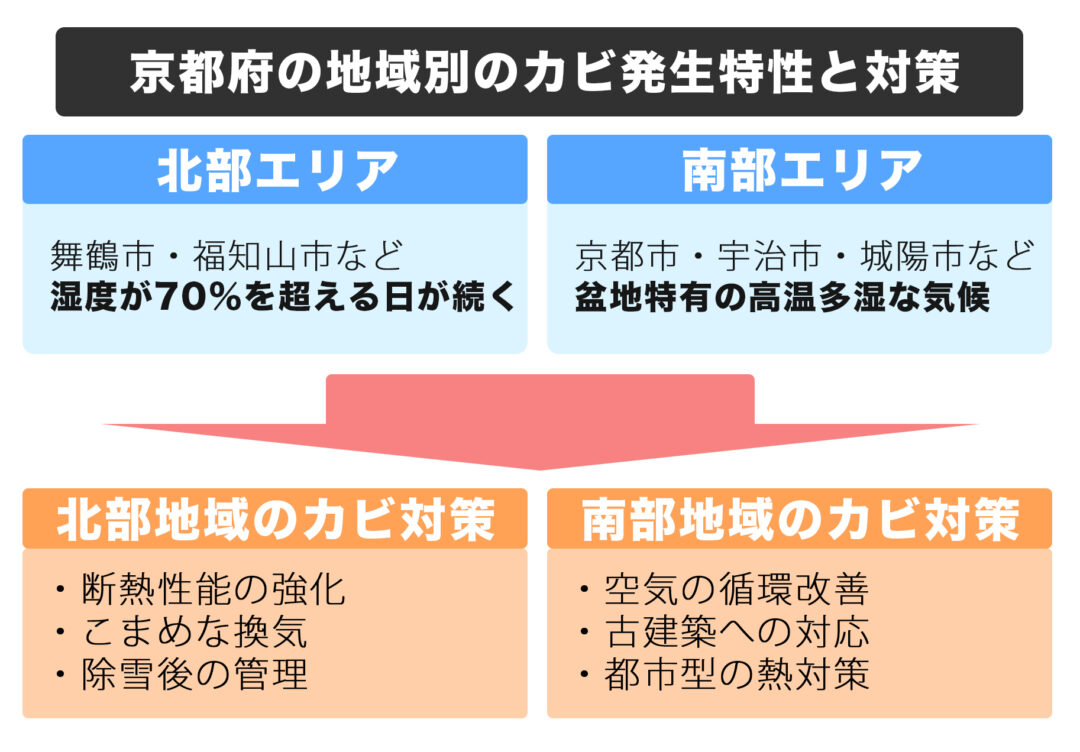 京都府の地域別のカビ発生特性と対策

北部エリア

舞鶴市・福知山市など
湿度が70%を超える日が続く

南部エリア

京都市・宇治市・城陽市など
盆地特有の高温多湿な気候

北部地域のカビ対策

・断熱性能の強化
・こまめな換気
・除雪後の管理

南部地域のカビ対策

・空気の循環改善
・古建築への対応
・都市型の熱対策